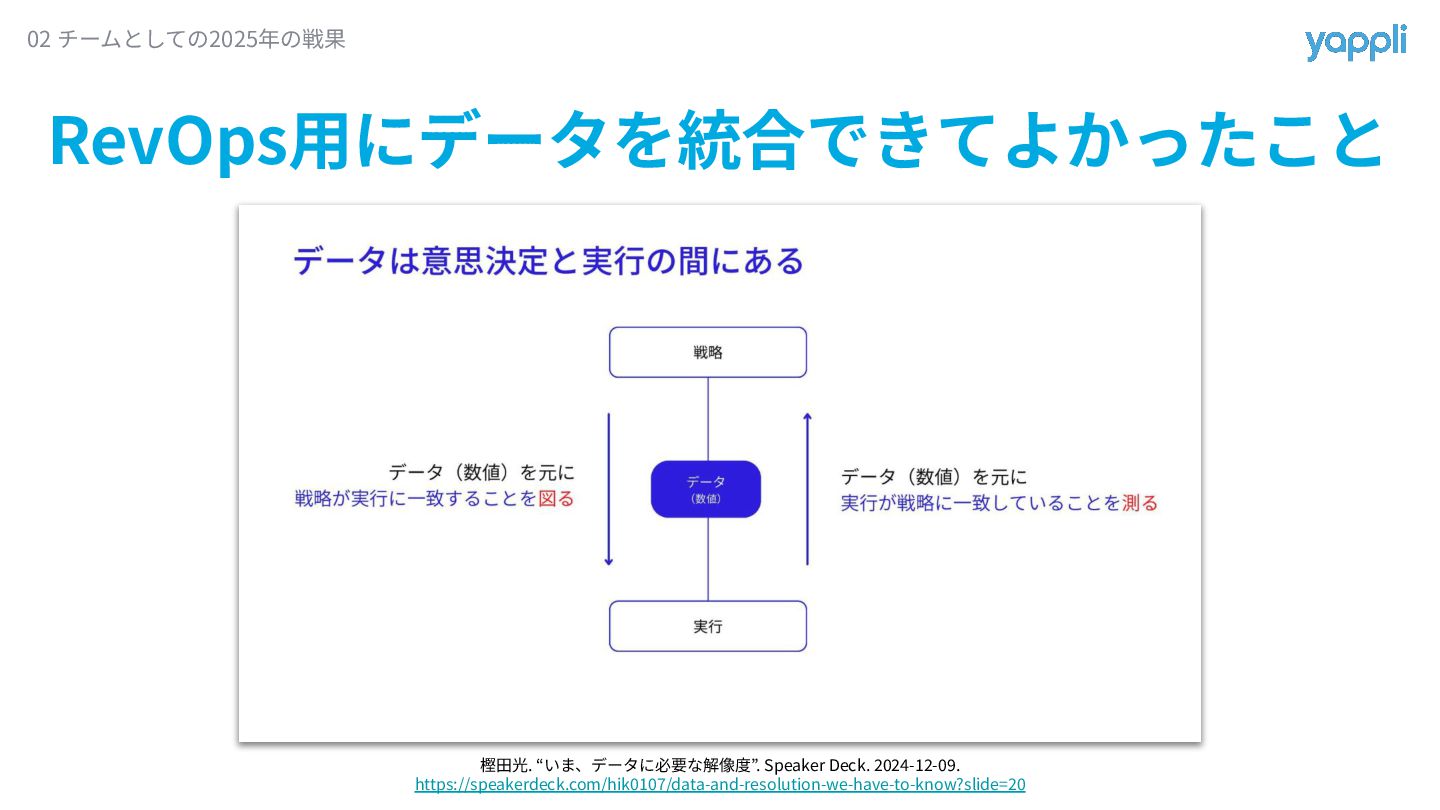 02 チームとしての2025年の戦果

yappli

RevOps用にデータを統合できてよかったこと

データは意思決定と実行の間にある

戦略

データ（数値）を元に
戦略が実行に一致することを図る

データ
（数値）

データ（数値）を元に
実行が戦略に一致していることを測る

実行

樫田光. “いま、データに必要な解像度”. Speaker Deck. 2024-12-09.
https://speakerdeck.com/hik0107/data-and-resolution-we-have-to-know?slide=20